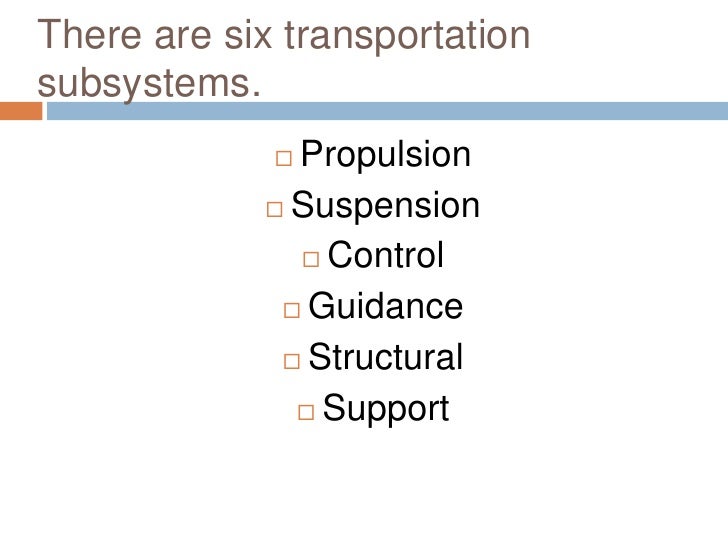 There are six transportation subsystems.

□ Propulsion
□ Suspension
□ Control
□ Guidance
□ Structural
□ Support